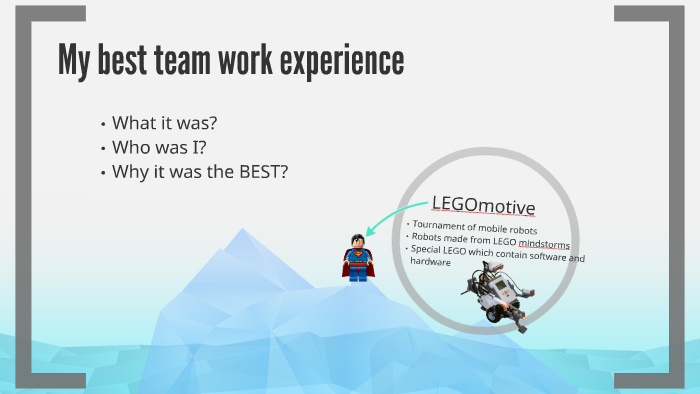 My best team work experience

• What it was?
• Who was I?
• Why it was the BEST?

LEGOmotive

• Tournament of mobile robots
• Robots made from LEGO mindstorms
• Special LEGO which contain software and hardware